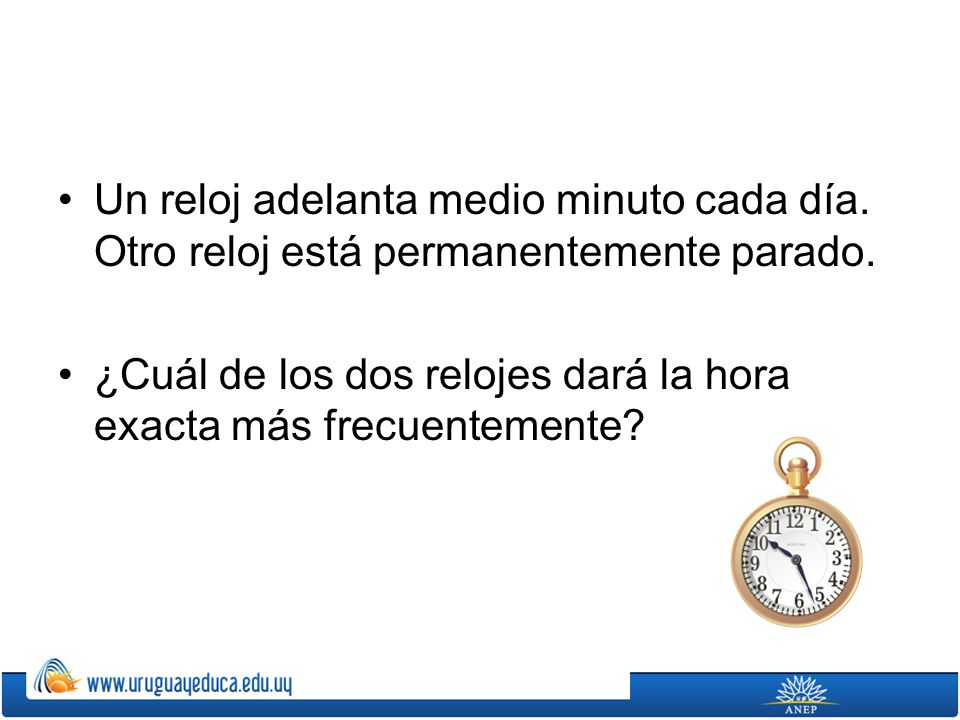 • Un reloj adelanta medio minuto cada día. Otro reloj está permanentemente parado.

• ¿Cuál de los dos relojes dará la hora exacta más frecuentemente?

12 1 2 3 4 5 6 7 8 9 10 11

www.uruguayeduca.edu.uy

ANEP